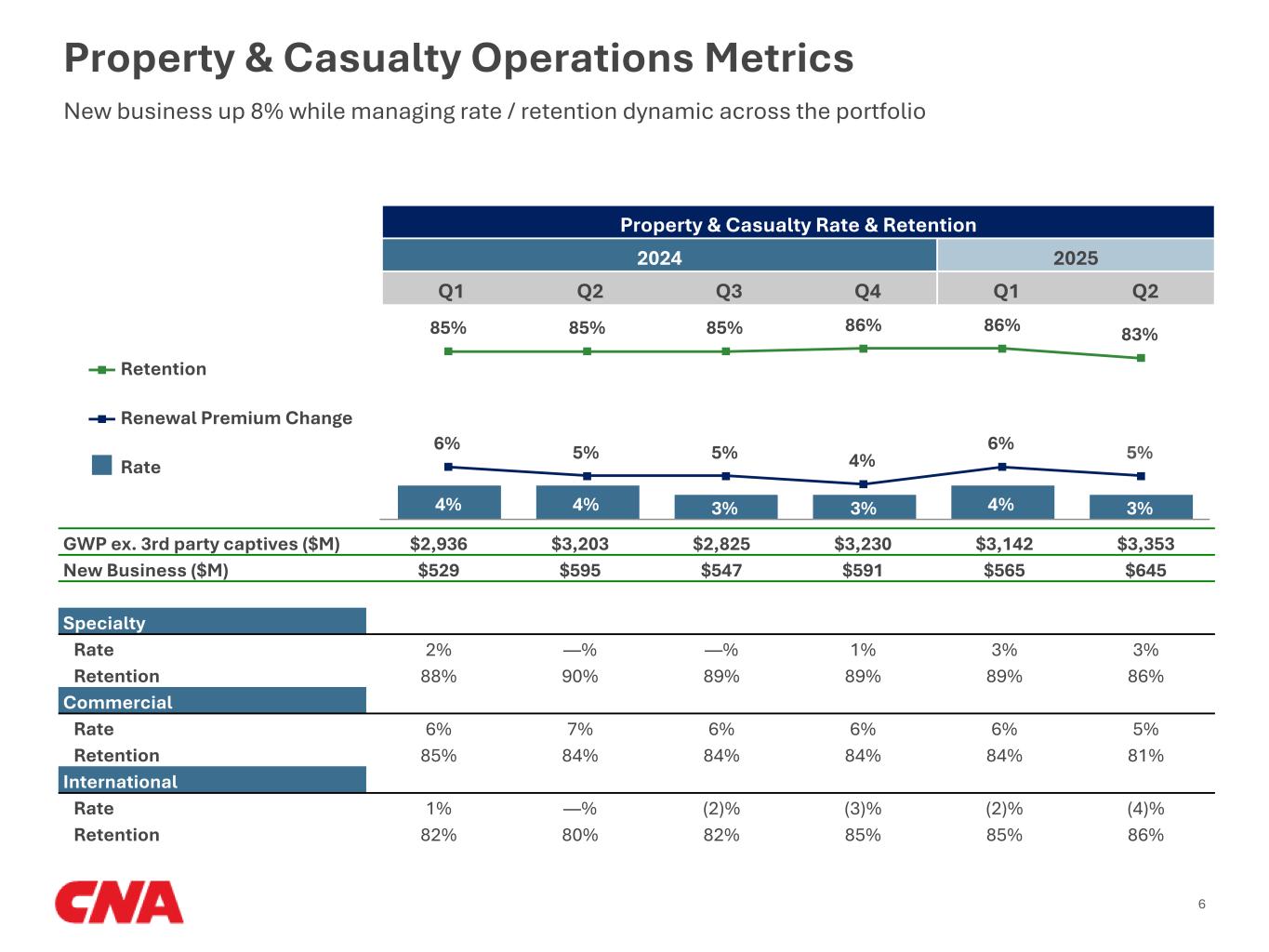 Property & Casualty Operations Metrics

New business up 8% while managing rate / retention dynamic across the portfolio

Property & Casualty Rate & Retention

| | 2024 | | | | 2025 | |
|---|---|---|---|---|---|---|
| | Q1 | Q2 | Q3 | Q4 | Q1 | Q2 |
| Retention | 85% | 85% | 85% | 86% | 86% | 83% |
| Renewal Premium Change | 6% | 5% | 5% | 4% | 6% | 5% |
| Rate | 4% | 4% | 3% | 3% | 4% | 3% |
| GWP ex. 3rd party captives ($M) | $2,936 | $3,203 | $2,825 | $3,230 | $3,142 | $3,353 |
| New Business ($M) | $529 | $595 | $547 | $591 | $565 | $645 |
| Specialty | | | | | | |
| Rate | 2% | —% | —% | 1% | 3% | 3% |
| Retention | 88% | 90% | 89% | 89% | 89% | 86% |
| Commercial | | | | | | |
| Rate | 6% | 7% | 6% | 6% | 6% | 5% |
| Retention | 85% | 84% | 84% | 84% | 84% | 81% |
| International | | | | | | |
| Rate | 1% | —% | (2)% | (3)% | (2)% | (4)% |
| Retention | 82% | 80% | 82% | 85% | 85% | 86% |

CNA

6